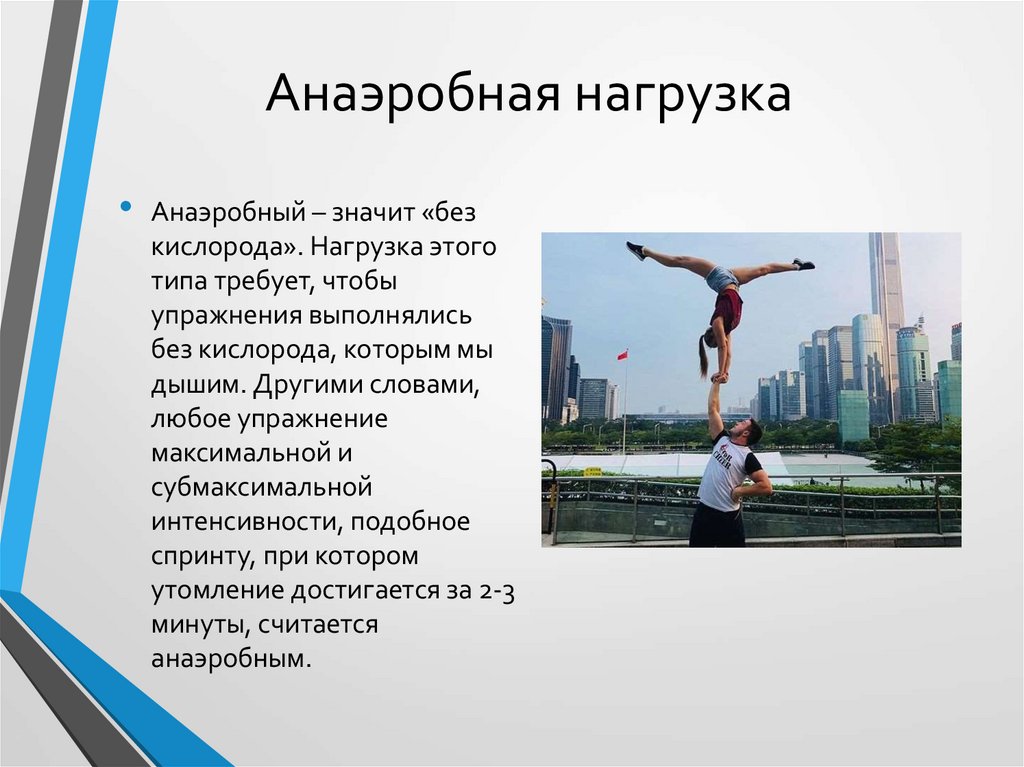 Анаэробная нагрузка

• Анаэробный – значит «без кислорода». Нагрузка этого типа требует, чтобы упражнения выполнялись без кислорода, которым мы дышим. Другими словами, любое упражнение максимальной и субмаксимальной интенсивности, подобное спринту, при котором утомление достигается за 2-3 минуты, считается анаэробным.